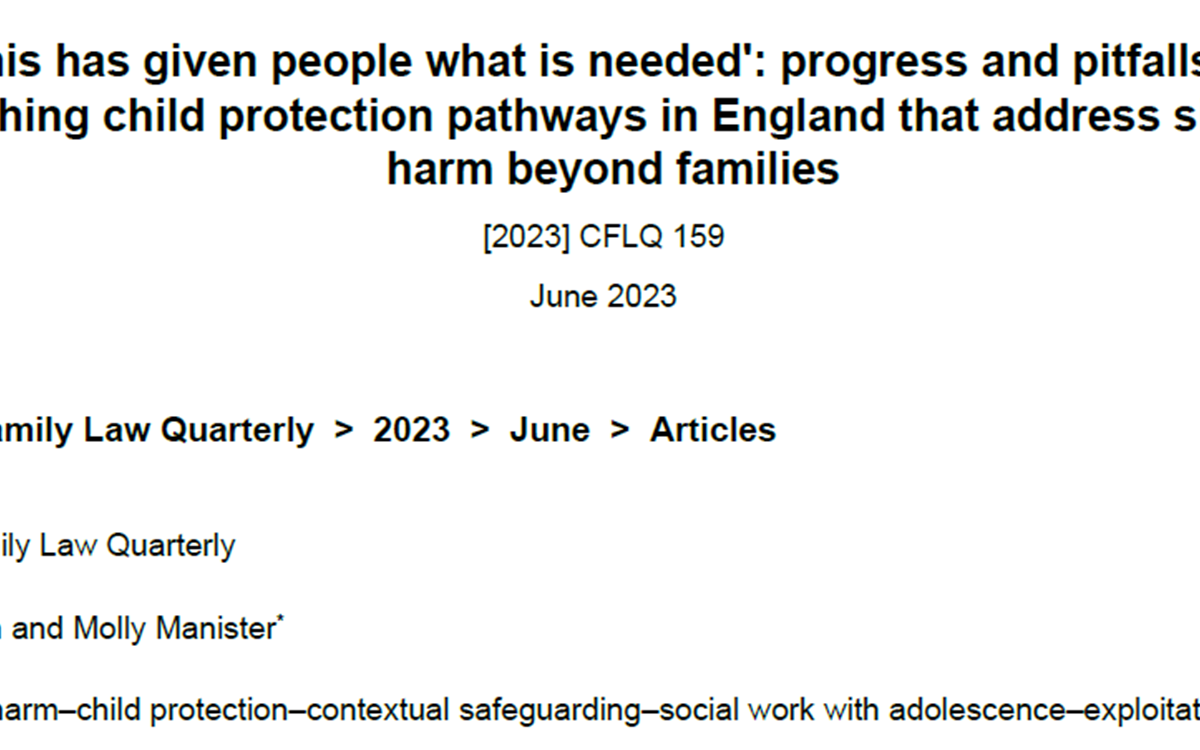 his has given people what is needed': progress and pitfalls hing child protection pathways in England that address s harm beyond families

[2023] CFLQ 159

June 2023

amily Law Quarterly > 2023 > June > Articles

ily Law Quarterly

and Molly Manister*

harm–child protection–contextual safeguarding–social work with adolescence–exploitat